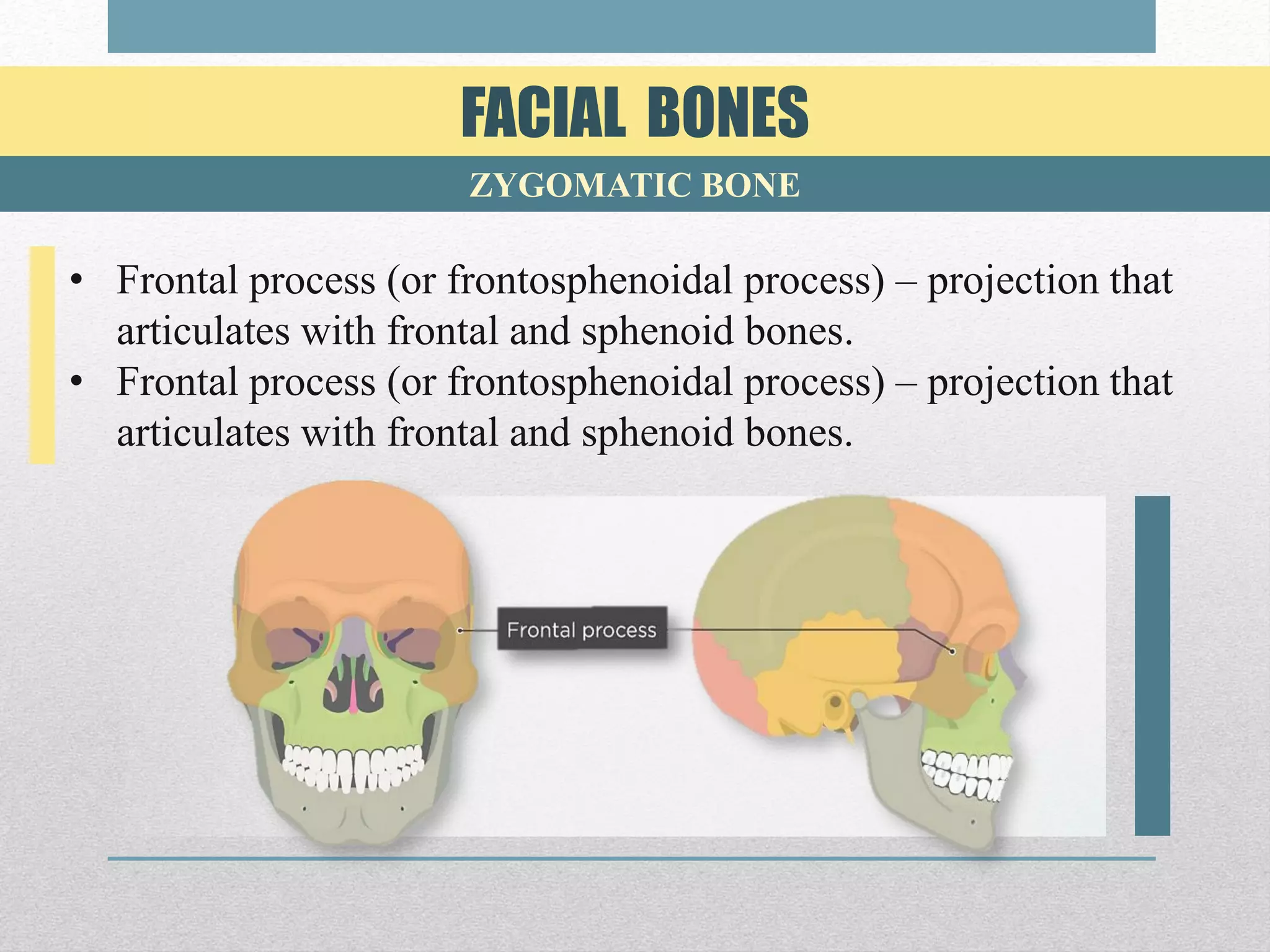 FACIAL BONES

ZYGOMATIC BONE

• Frontal process (or frontosphenoidal process) – projection that articulates with frontal and sphenoid bones.
• Frontal process (or frontosphenoidal process) – projection that articulates with frontal and sphenoid bones.

Frontal process